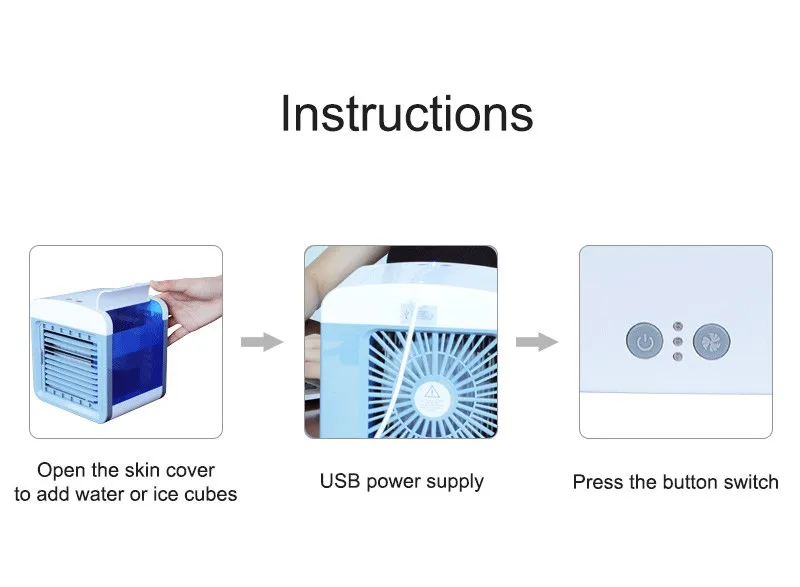 Instructions

Open the skin cover to add water or ice cubes

USB power supply

Press the button switch